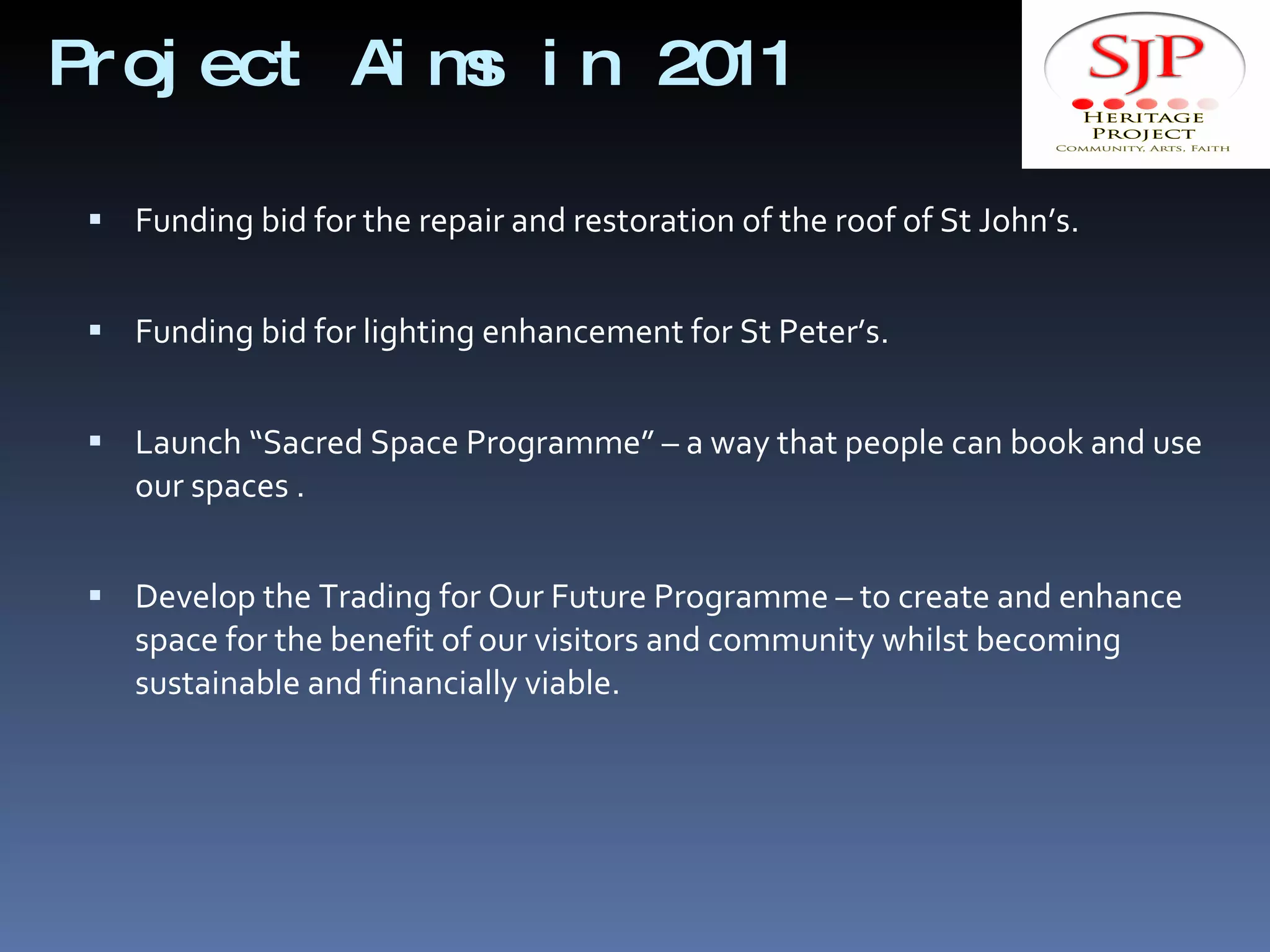 Project Aims in 2011

SJP
HERITAGE PROJECT
COMMUNITY, ARTS, FAITH

▪ Funding bid for the repair and restoration of the roof of St John's.

▪ Funding bid for lighting enhancement for St Peter's.

▪ Launch "Sacred Space Programme" – a way that people can book and use our spaces .

▪ Develop the Trading for Our Future Programme – to create and enhance space for the benefit of our visitors and community whilst becoming sustainable and financially viable.